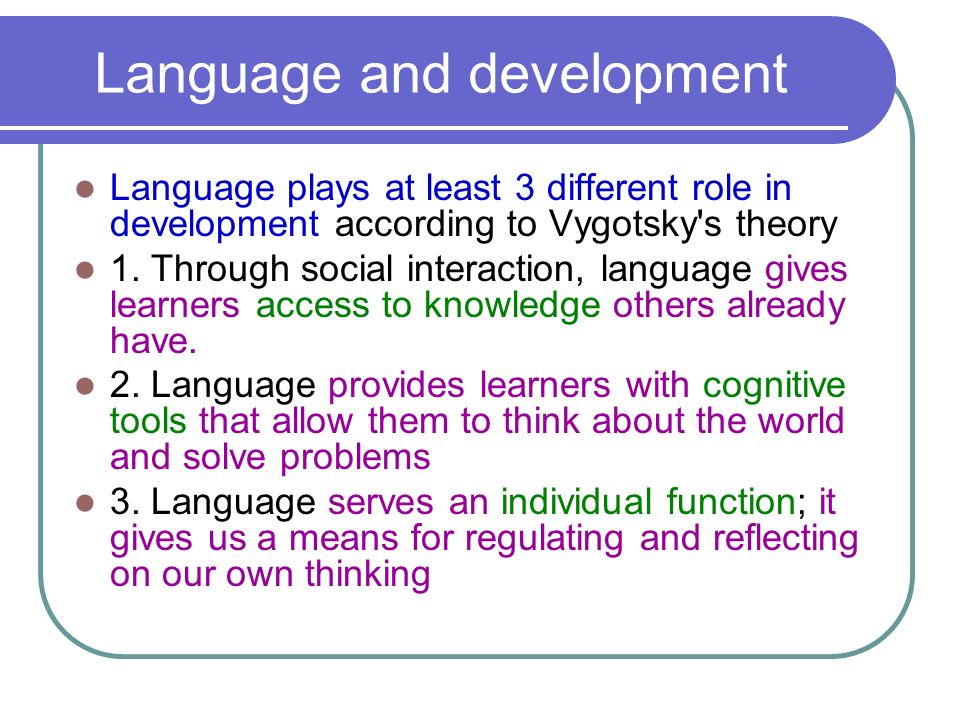 Language and development

- Language plays at least 3 different role in development according to Vygotsky's theory
- 1. Through social interaction, language gives learners access to knowledge others already have.
- 2. Language provides learners with cognitive tools that allow them to think about the world and solve problems
- 3. Language serves an individual function; it gives us a means for regulating and reflecting on our own thinking